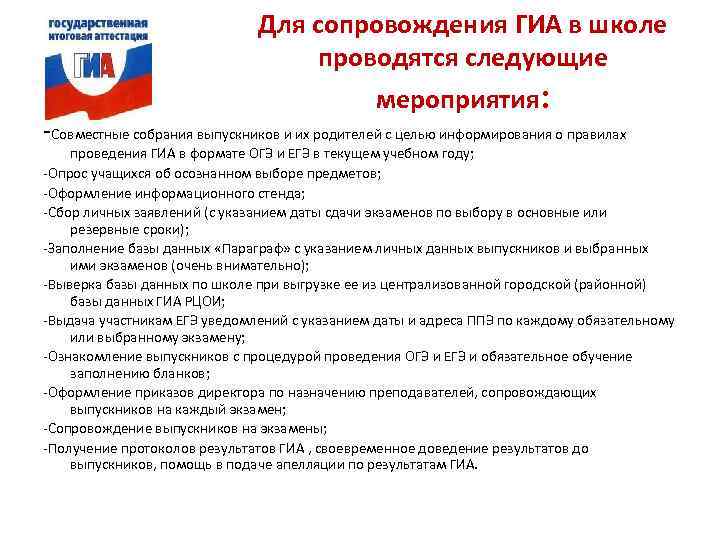 государственная итоговая аттестация
ГИА

Для сопровождения ГИА в школе проводятся следующие мероприятия:

-Совместные собрания выпускников и их родителей с целью информирования о правилах проведения ГИА в формате ОГЭ и ЕГЭ в текущем учебном году;
-Опрос учащихся об осознанном выборе предметов;
-Оформление информационного стенда;
-Сбор личных заявлений (с указанием даты сдачи экзаменов по выбору в основные или резервные сроки);
-Заполнение базы данных «Параграф» с указанием личных данных выпускников и выбранных ими экзаменов (очень внимательно);
-Выверка базы данных по школе при выгрузке ее из централизованной городской (районной) базы данных ГИА РЦОИ;
-Выдача участникам ЕГЭ уведомлений с указанием даты и адреса ППЭ по каждому обязательному или выбранному экзамену;
-Ознакомление выпускников с процедурой проведения ОГЭ и ЕГЭ и обязательное обучение заполнению бланков;
-Оформление приказов директора по назначению преподавателей, сопровождающих выпускников на каждый экзамен;
-Сопровождение выпускников на экзамены;
-Получение протоколов результатов ГИА , своевременное доведение результатов до выпускников, помощь в подаче апелляции по результатам ГИА.